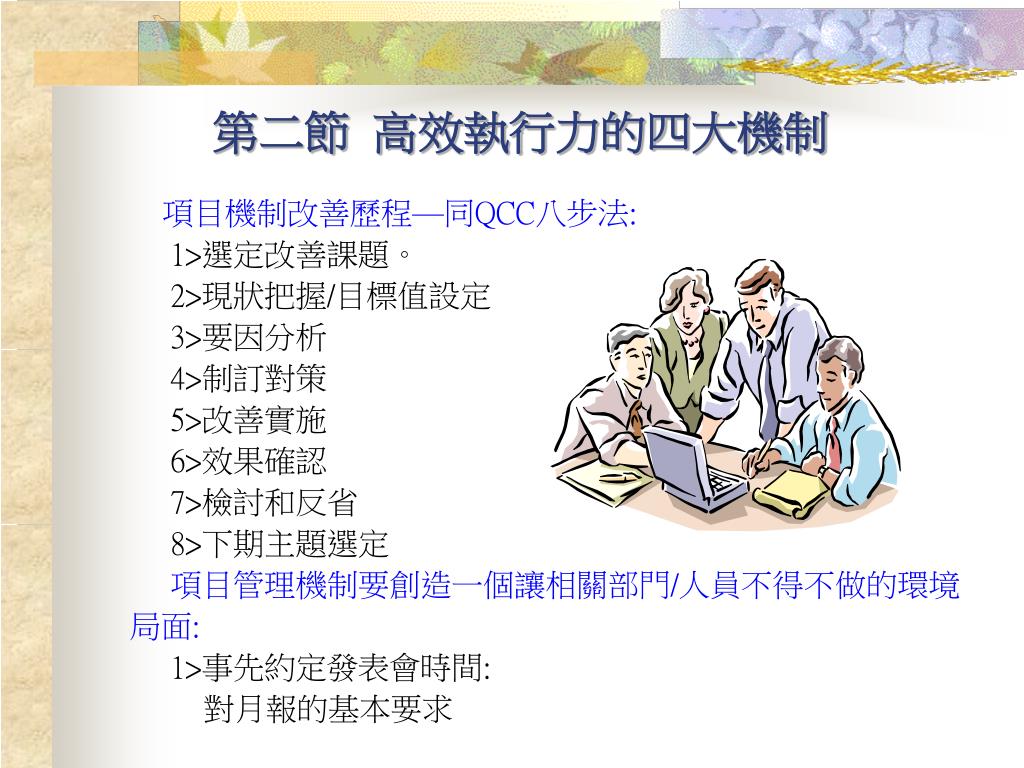 第二節 高效執行力的四大機制

項目機制改善歷程—同QCC八步法:
1>選定改善課題。
2>現狀把握/目標值設定
3>要因分析
4>制訂對策
5>改善實施
6>效果確認
7>檢討和反省
8>下期主題選定

項目管理機制要創造一個讓相關部門/人員不得不做的環境局面:
1>事先約定發表會時間:
對月報的基本要求